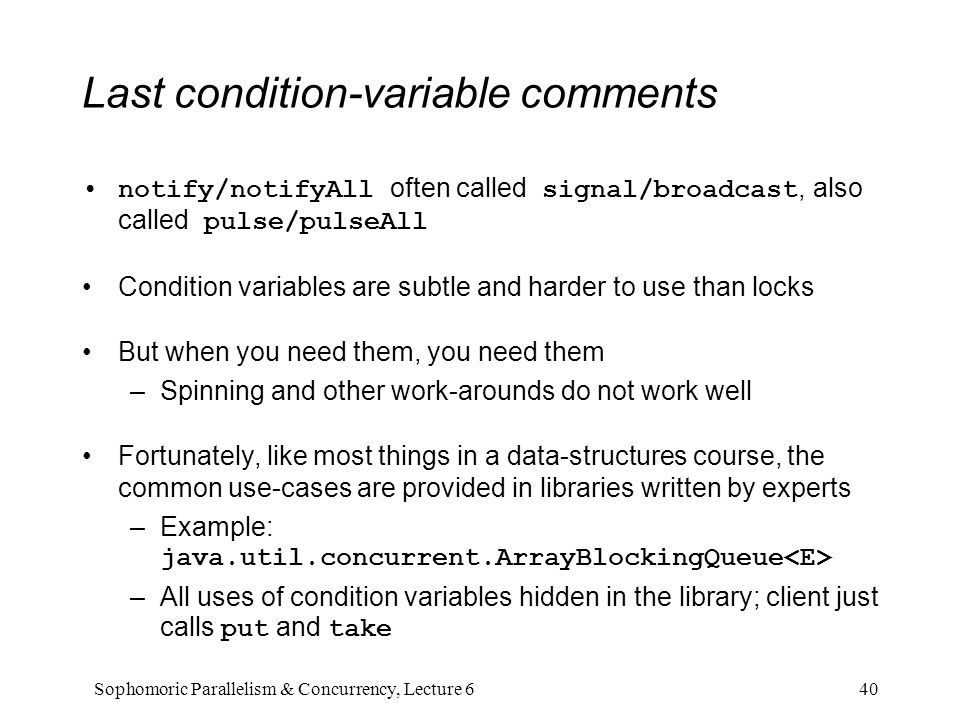 Last condition-variable comments

• notify/notifyAll often called signal/broadcast, also called pulse/pulseAll

• Condition variables are subtle and harder to use than locks

• But when you need them, you need them
– Spinning and other work-arounds do not work well

• Fortunately, like most things in a data-structures course, the common use-cases are provided in libraries written by experts
– Example: java.util.concurrent.ArrayBlockingQueue<E>
– All uses of condition variables hidden in the library; client just calls put and take

Sophomoric Parallelism & Concurrency, Lecture 6

40